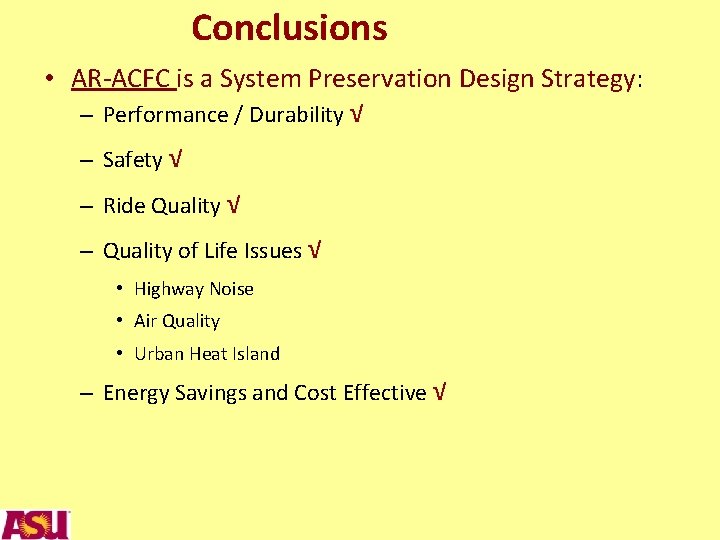 Conclusions

• AR-ACFC is a System Preservation Design Strategy:

– Performance / Durability √

– Safety √

– Ride Quality √

– Quality of Life Issues √

• Highway Noise

• Air Quality

• Urban Heat Island

– Energy Savings and Cost Effective √

ASU